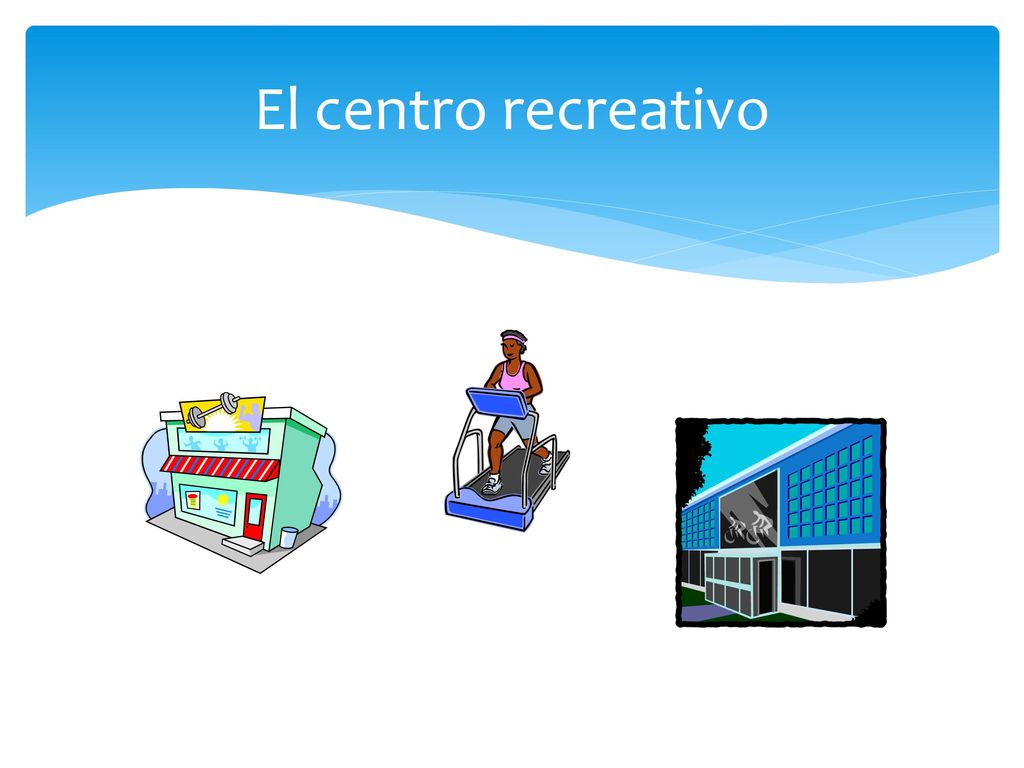 El centro recreativo